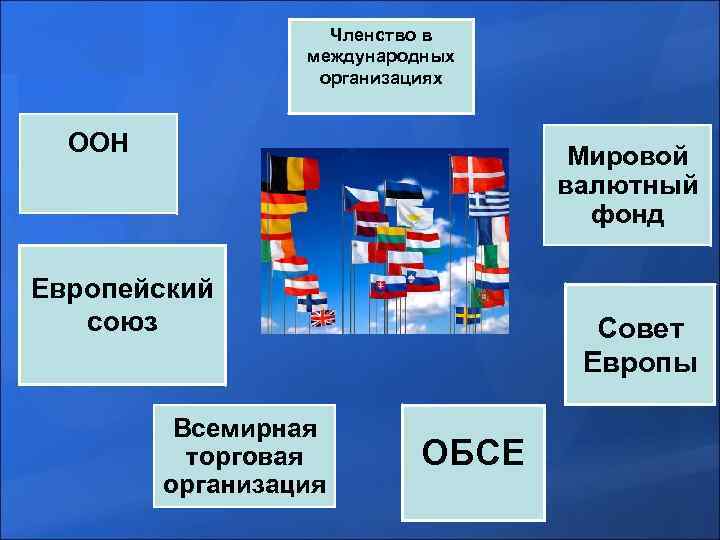 Членство в международных организациях

ООН

Мировой валютный фонд

Европейский союз

Совет Европы

Всемирная торговая организация

ОБСЕ